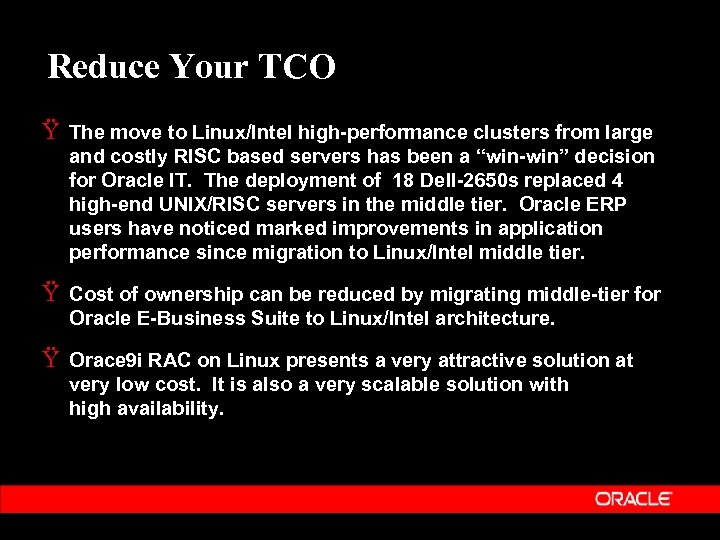 Reduce Your TCO

Ÿ The move to Linux/Intel high-performance clusters from large and costly RISC based servers has been a “win-win” decision for Oracle IT. The deployment of 18 Dell-2650s replaced 4 high-end UNIX/RISC servers in the middle tier. Oracle ERP users have noticed marked improvements in application performance since migration to Linux/Intel middle tier.

Ÿ Cost of ownership can be reduced by migrating middle-tier for Oracle E-Business Suite to Linux/Intel architecture.

Ÿ Orace9i RAC on Linux presents a very attractive solution at very low cost. It is also a very scalable solution with high availability.

ORACLE